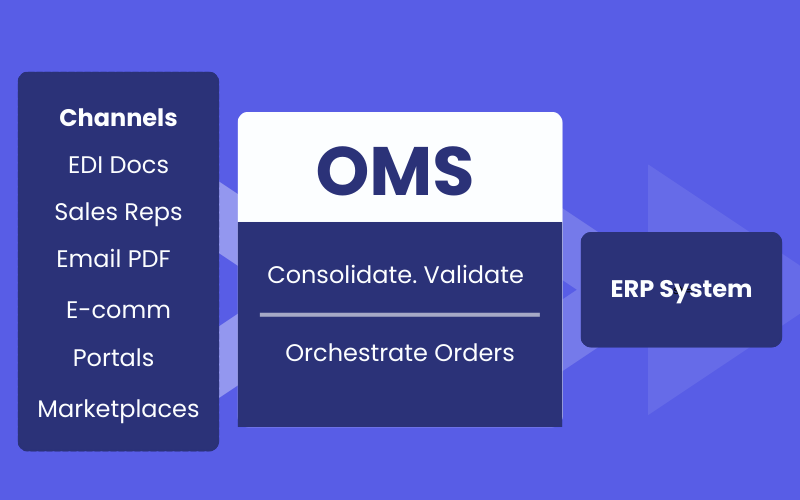 Channels
EDI Docs
Sales Reps
Email PDF
E-comm
Portals
Marketplaces

OMS

Consolidate. Validate

Orchestrate Orders

ERP System